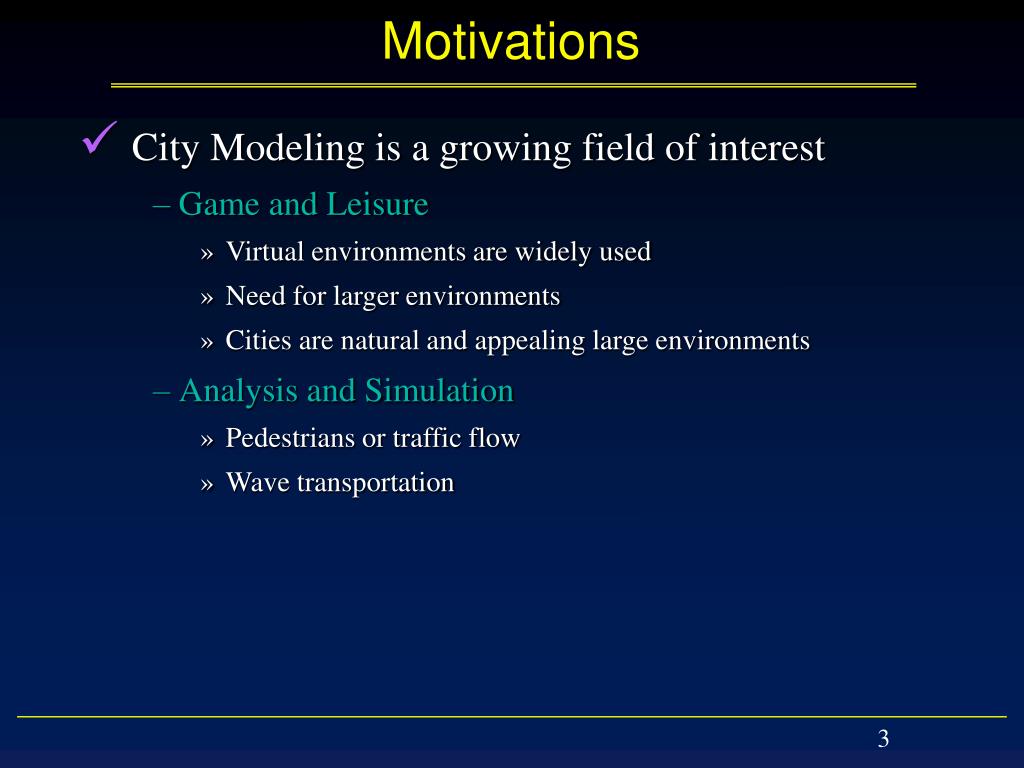 Motivations

✓ City Modeling is a growing field of interest

– Game and Leisure

» Virtual environments are widely used

» Need for larger environments

» Cities are natural and appealing large environments

– Analysis and Simulation

» Pedestrians or traffic flow

» Wave transportation

3